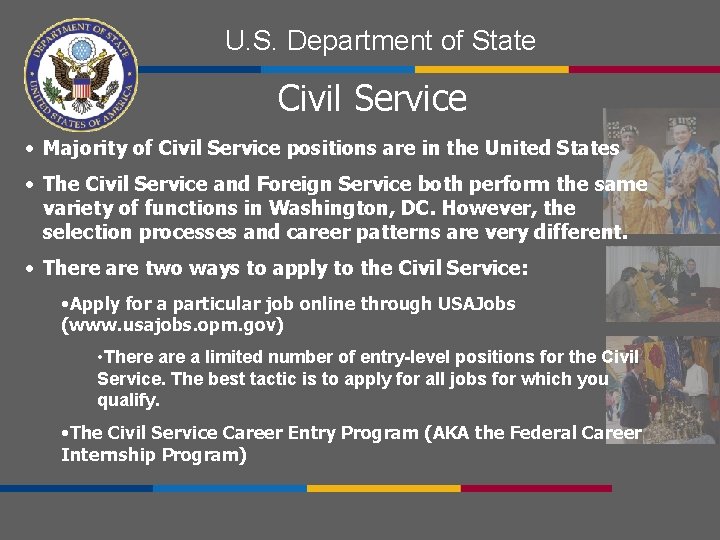 DEPARTMENT OF STATE
UNITED STATES OF AMERICA

U.S. Department of State

Civil Service

• Majority of Civil Service positions are in the United States

• The Civil Service and Foreign Service both perform the same variety of functions in Washington, DC. However, the selection processes and career patterns are very different.

• There are two ways to apply to the Civil Service:

•Apply for a particular job online through USAJobs (www.usajobs.opm.gov)

•There are a limited number of entry-level positions for the Civil Service. The best tactic is to apply for all jobs for which you qualify.

•The Civil Service Career Entry Program (AKA the Federal Career Internship Program)